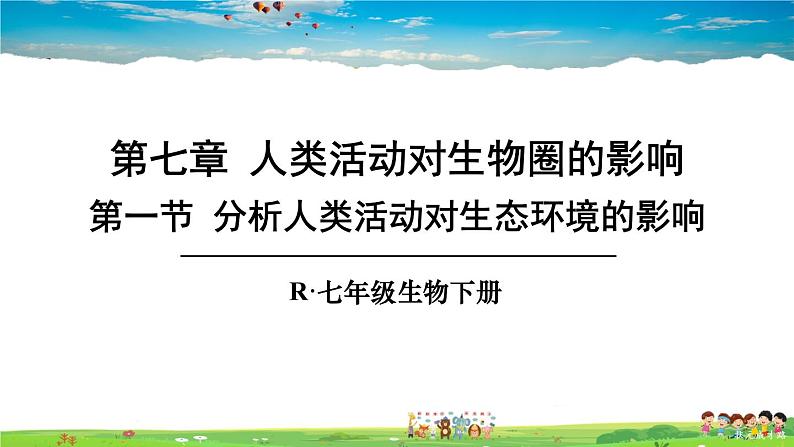 第七章 人类活动对生物圈的影响
第一节 分析人类活动对生态环境的影响

R·七年级生物下册